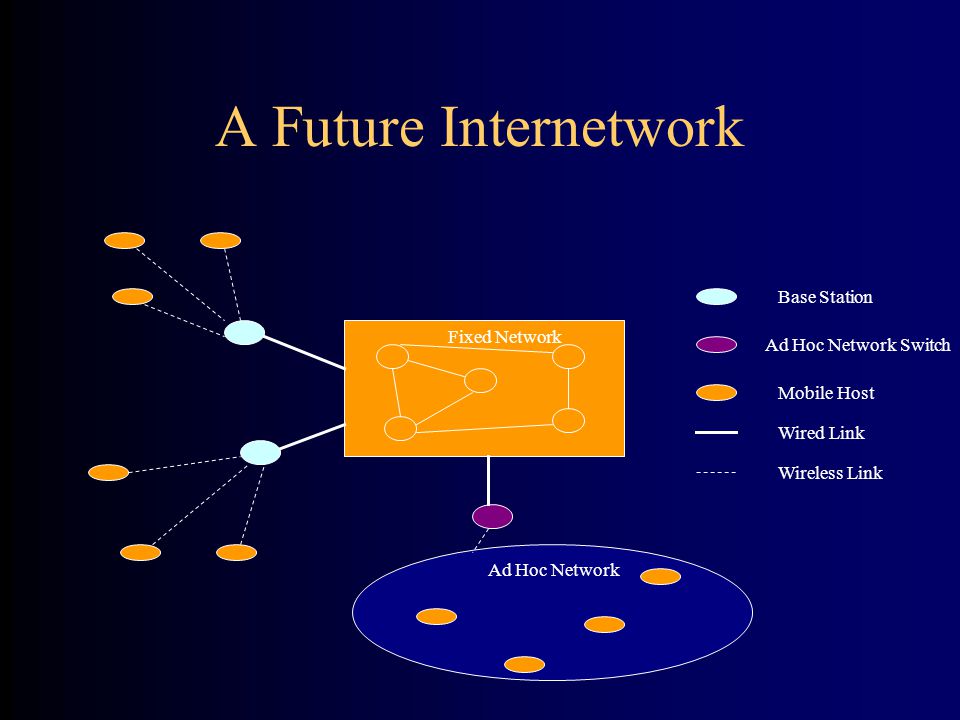 A Future Internetwork

Fixed Network

Ad Hoc Network

Base Station

Ad Hoc Network Switch

Mobile Host

Wired Link

Wireless Link